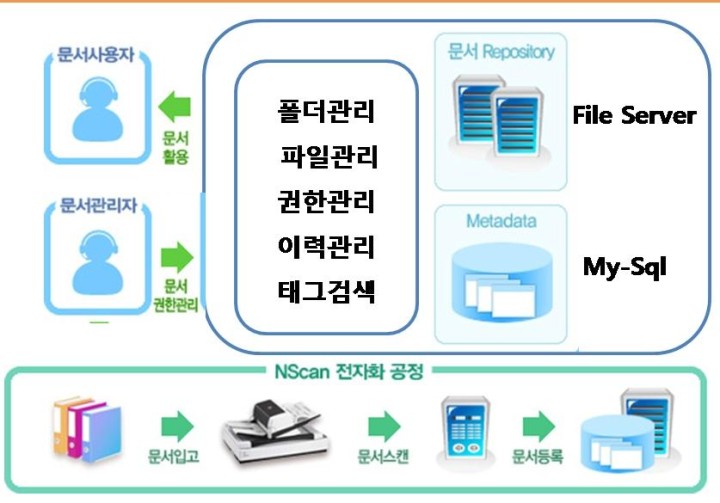 문서사용자

문서 활용

문서관리자

문서 권한관리

폴더관리
파일관리
권한관리
이력관리
태그검색

문서 Repository

File Server

Metadata

My-Sql

NScan 전자화 공정

문서입고

문서스캔

문서등록